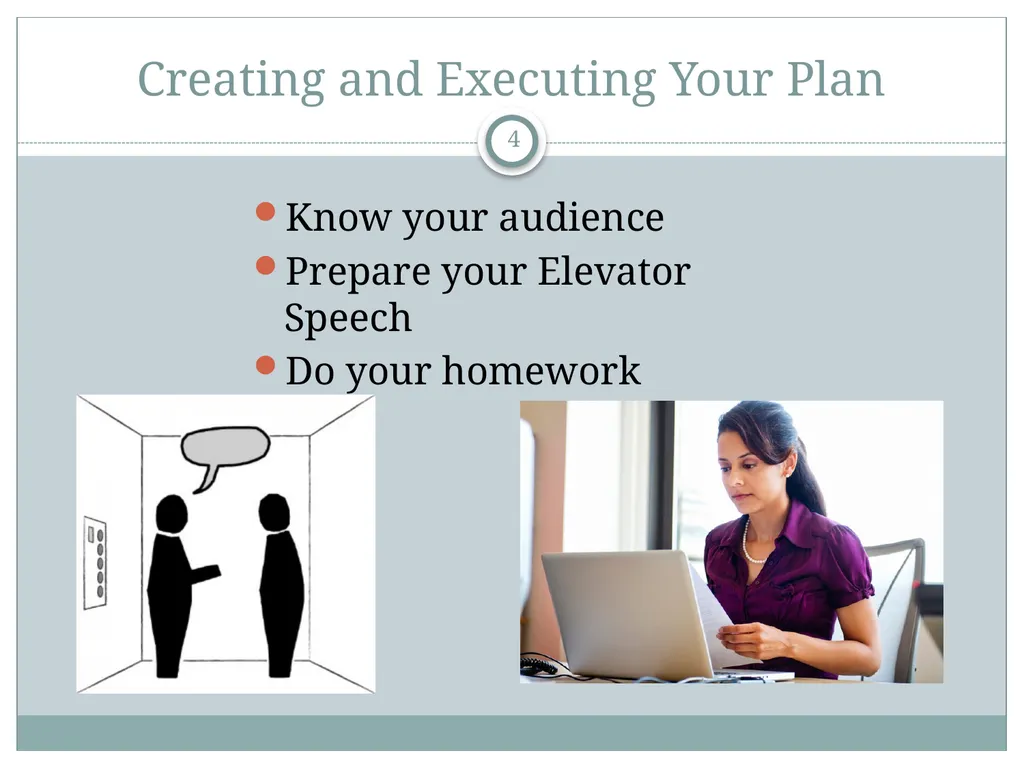 Creating and Executing Your Plan

4

- Know your audience
- Prepare your Elevator Speech
- Do your homework